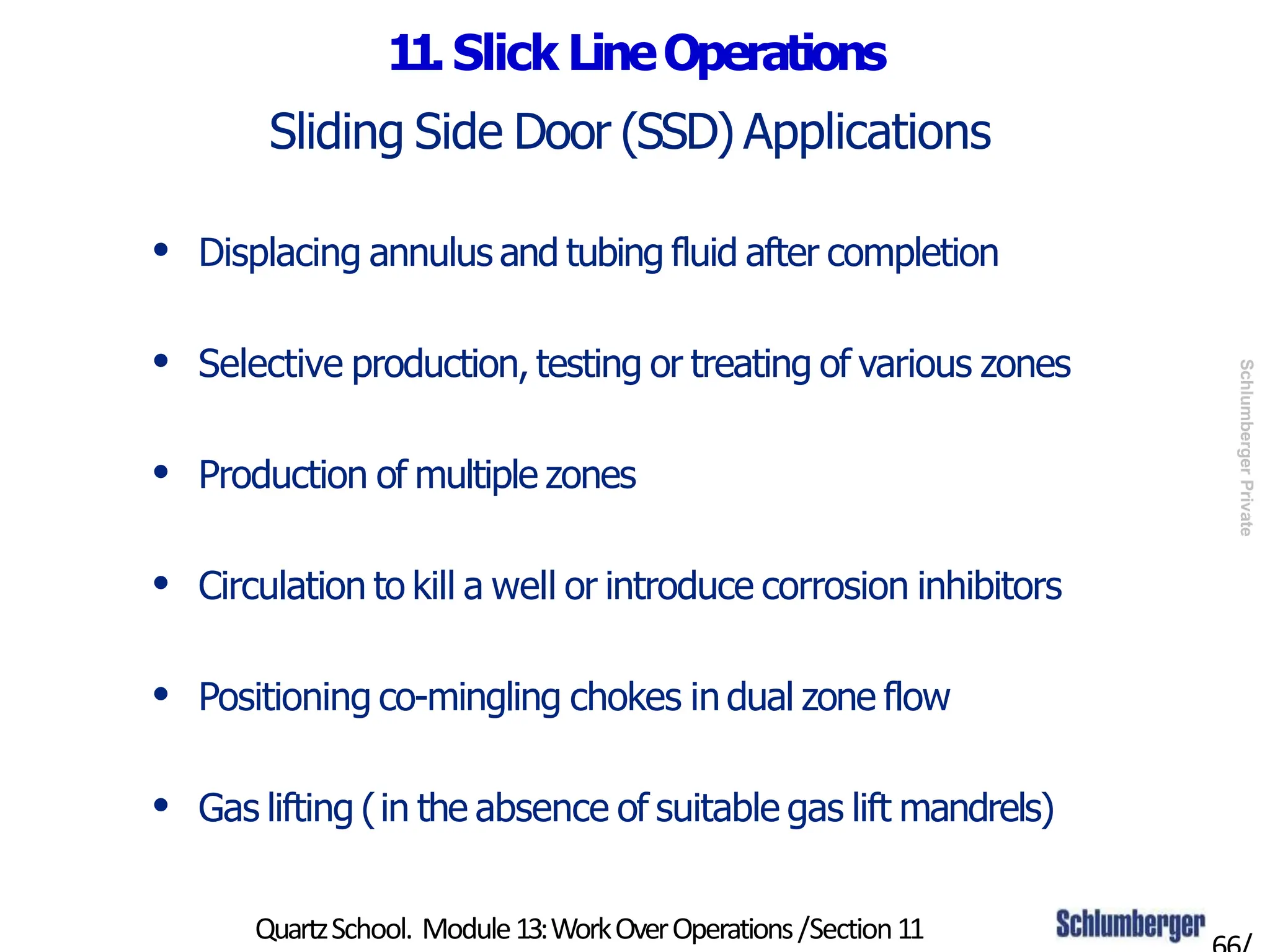 11. Slick Line Operations

Sliding Side Door (SSD) Applications

• Displacing annulus and tubing fluid after completion

• Selective production, testing or treating of various zones

• Production of multiple zones

• Circulation to kill a well or introduce corrosion inhibitors

• Positioning co-mingling chokes in dual zone flow

• Gas lifting ( in the absence of suitable gas lift mandrels)

Schlumberger Private

Quartz School. Module 13: Work Over Operations /Section 11

Schlumberger

66/